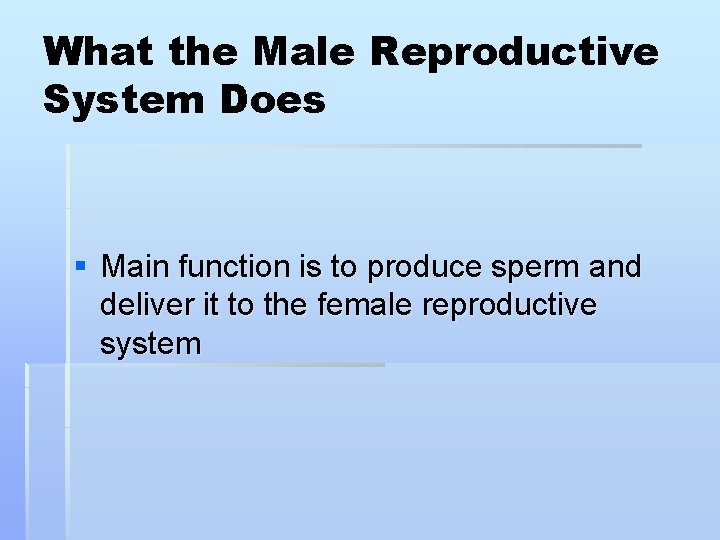 What the Male Reproductive System Does

▪ Main function is to produce sperm and deliver it to the female reproductive system